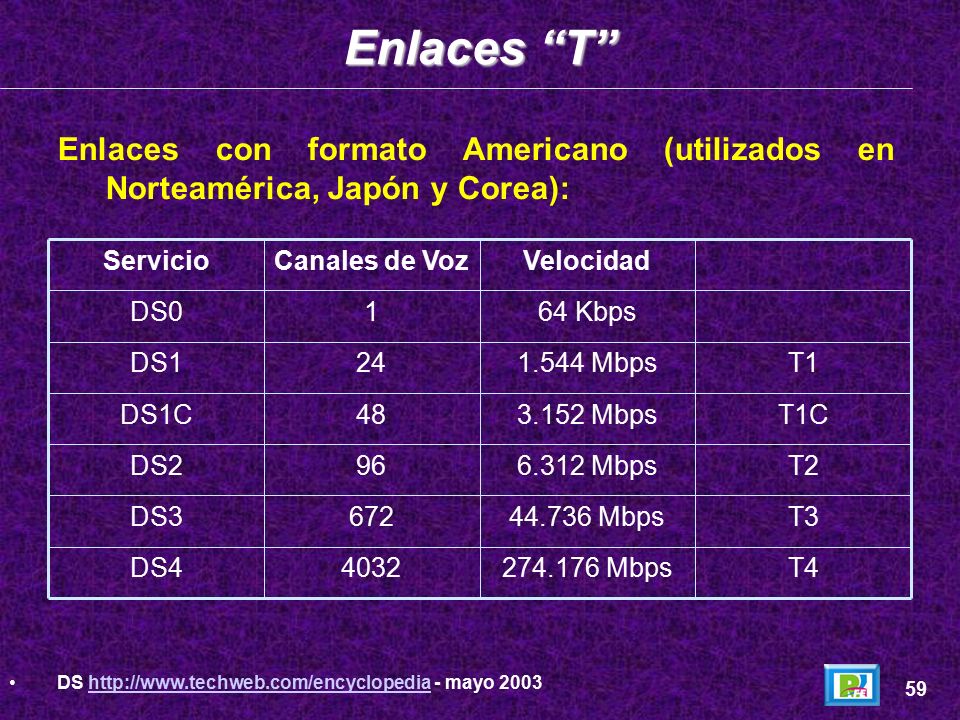 Enlaces “T”

Enlaces con formato Americano (utilizados en Norteamérica, Japón y Corea):

| Servicio | Canales de Voz | Velocidad | |
|---|---|---|---|
| DS0 | 1 | 64 Kbps | |
| DS1 | 24 | 1.544 Mbps | T1 |
| DS1C | 48 | 3.152 Mbps | T1C |
| DS2 | 96 | 6.312 Mbps | T2 |
| DS3 | 672 | 44.736 Mbps | T3 |
| DS4 | 4032 | 274.176 Mbps | T4 |

• DS http://www.techweb.com/encyclopedia - mayo 2003

59